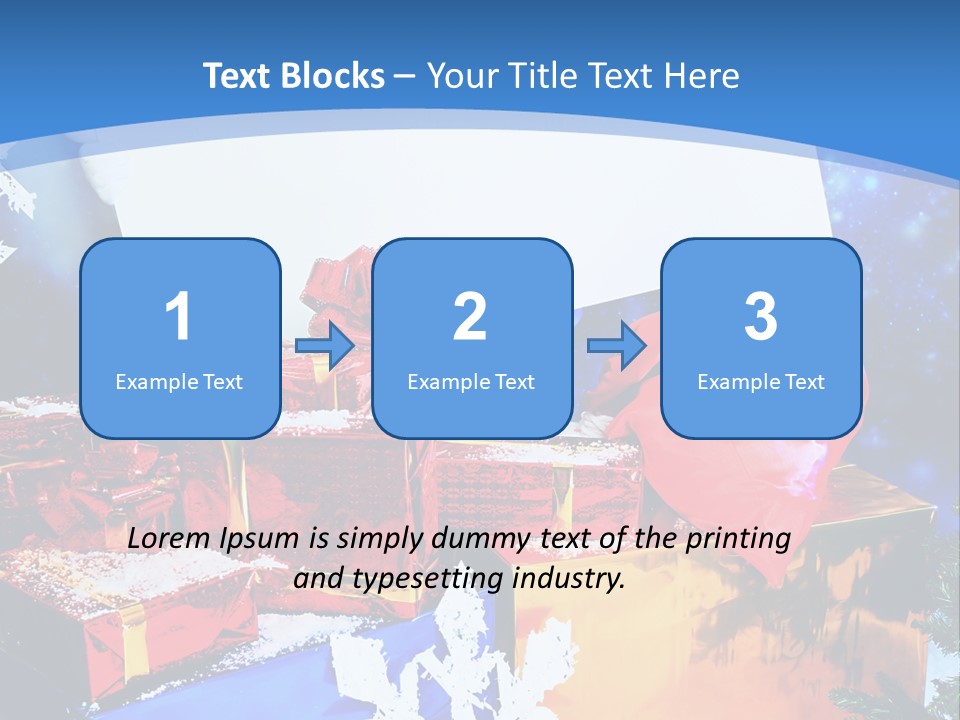 Text Blocks – Your Title Text Here

1
Example Text

2
Example Text

3
Example Text

Lorem Ipsum is simply dummy text of the printing and typesetting industry.